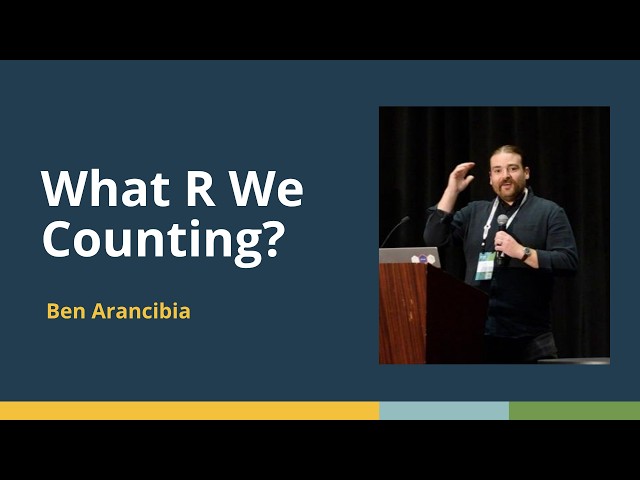 What R We Counting?

Ben Arancibia